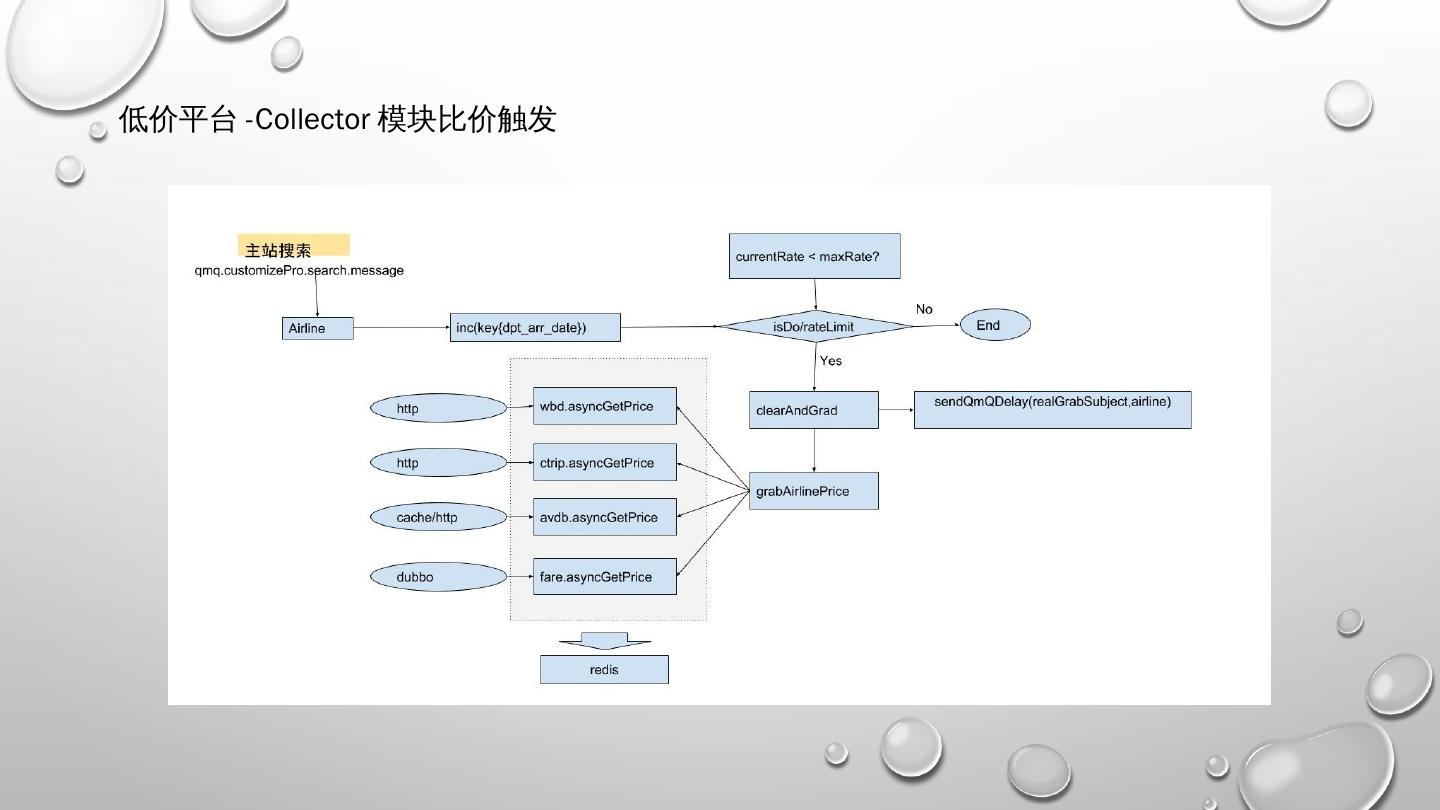 低价平台 -Collector 模块比价触发

主站搜索
qmq.customizePro.search.message

Airline

inc(key{dpt_arr_date})

currentRate < maxRate?

isDo/rateLimit

No

End

Yes

clearAndGrad

sendQmQDelay(realGrabSubject,airline)

grabAirlinePrice

http

wbd.asyncGetPrice

http

ctrip.asyncGetPrice

cache/http

avdb.asyncGetPrice

dubbo

fare.asyncGetPrice

redis